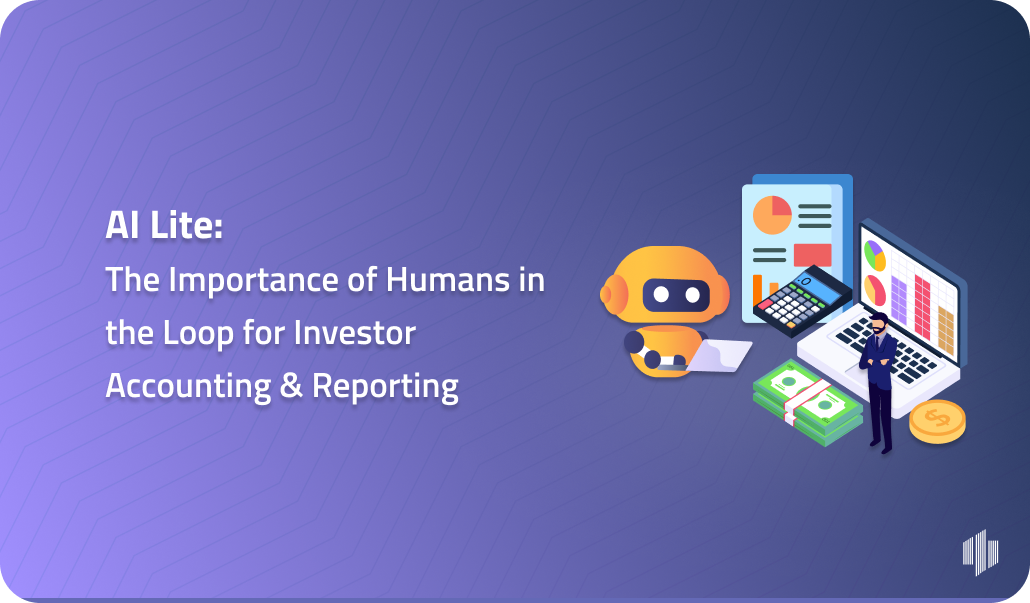 AI Lite:
The Importance of Humans in the Loop for Investor Accounting & Reporting